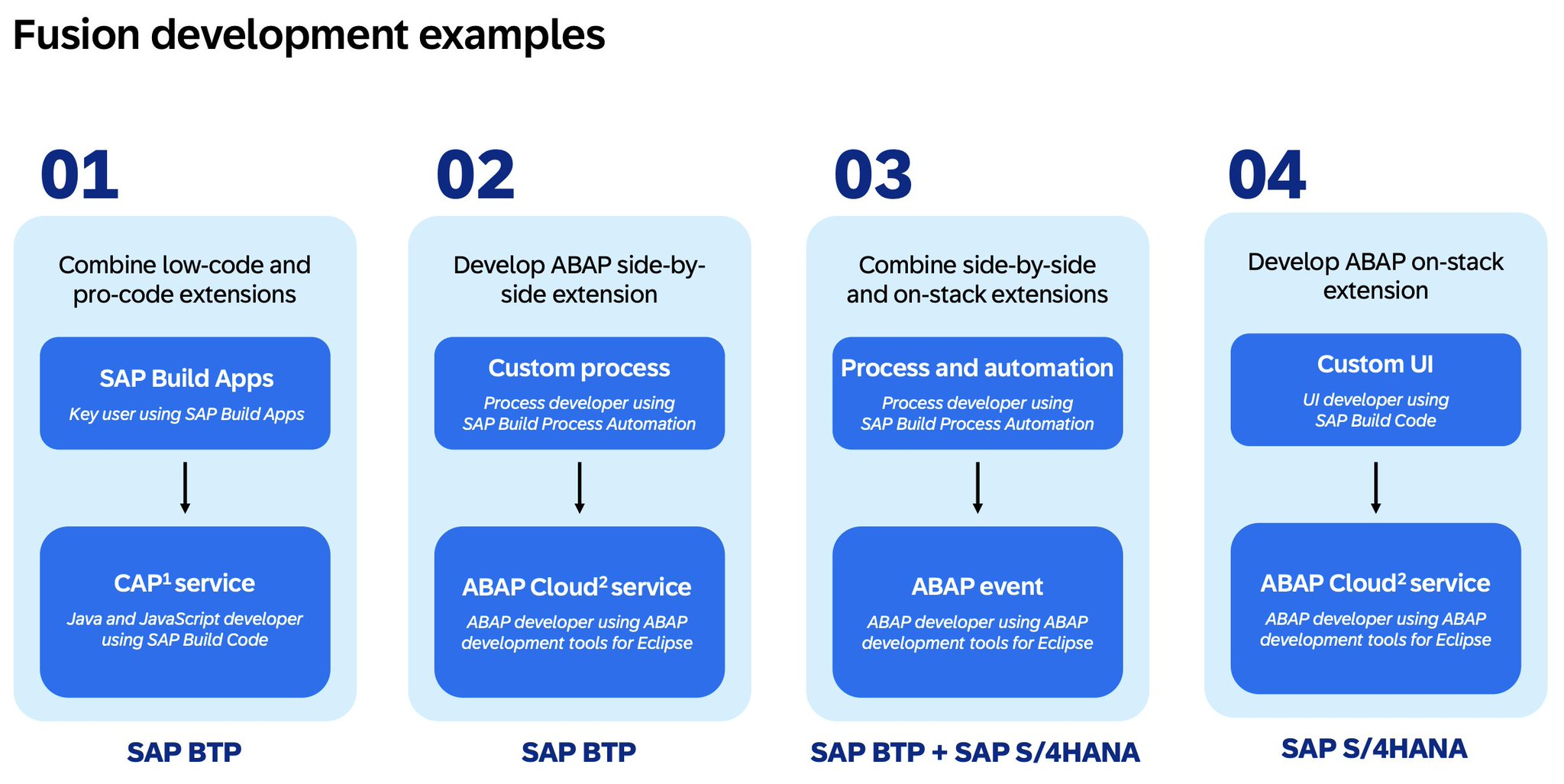 Fusion development examples

01

Combine low-code and pro-code extensions

SAP Build Apps

Key user using SAP Build Apps

CAP$^1$ service

Java and JavaScript developer using SAP Build Code

SAP BTP

02

Develop ABAP side-by-side extension

Custom process

Process developer using SAP Build Process Automation

ABAP Cloud$^2$ service

ABAP developer using ABAP development tools for Eclipse

SAP BTP

03

Combine side-by-side and on-stack extensions

Process and automation

Process developer using SAP Build Process Automation

ABAP event

ABAP developer using ABAP development tools for Eclipse

SAP BTP + SAP S/4HANA

04

Develop ABAP on-stack extension

Custom UI

UI developer using SAP Build Code

ABAP Cloud$^2$ service

ABAP developer using ABAP development tools for Eclipse

SAP S/4HANA